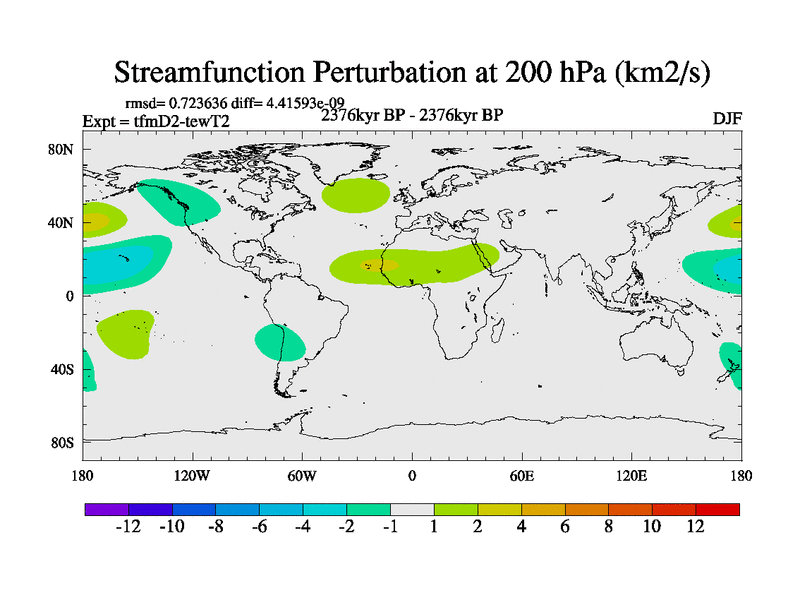 Streamfunction Perturbation at 200 hPa (km2/s)

rmsd= 0.723636 diff= 4.41593e-09
Expt = tfmD2-tewT2
2376kyr BP - 2376kyr BP
DJF

80N
40N
0
40S
80S

180
120W
60W
0
60E
120E
180

-12 -10 -8 -6 -4 -2 -1 1 2 4 6 8 10 12